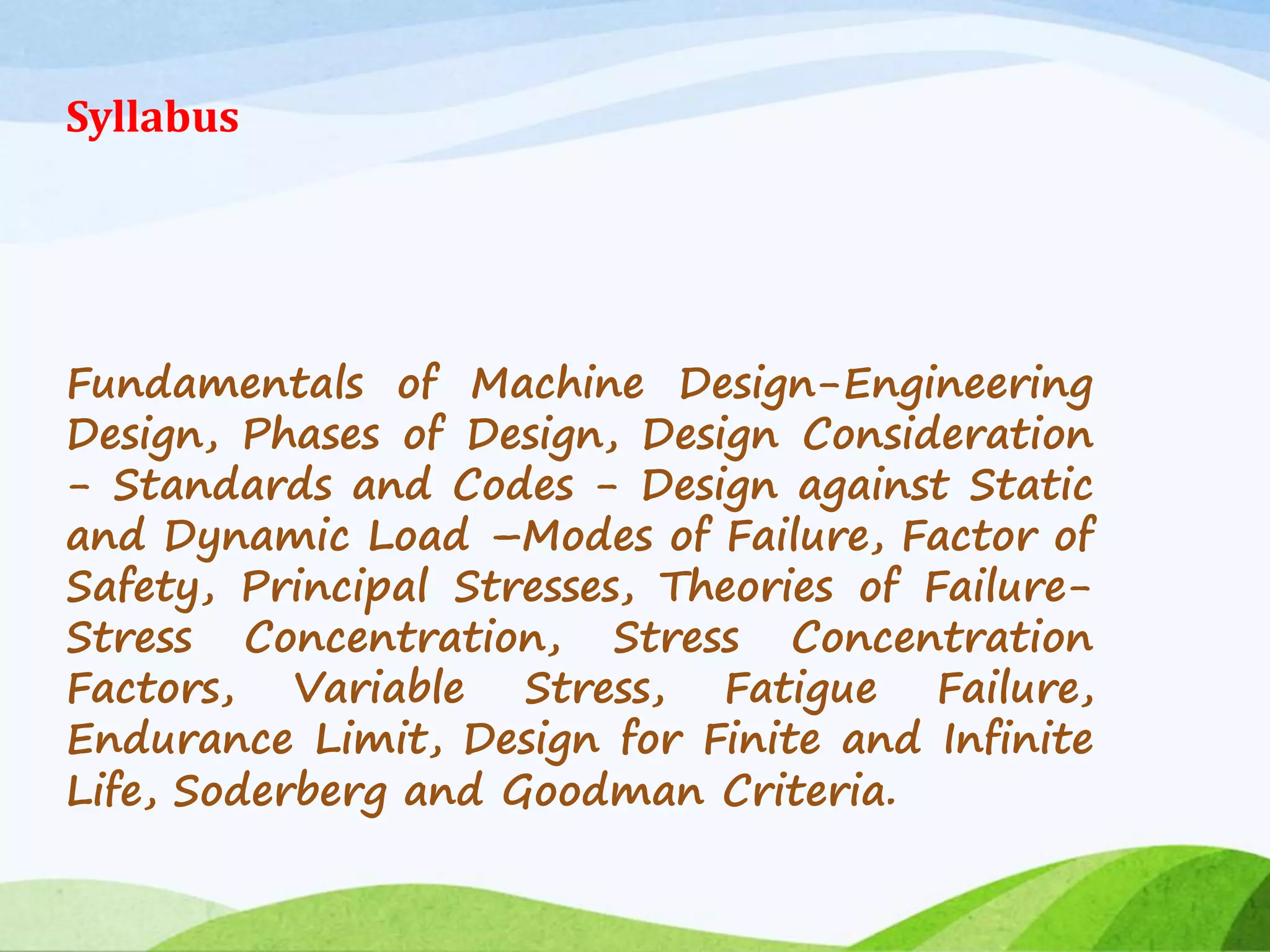 Syllabus

Fundamentals of Machine Design-Engineering Design, Phases of Design, Design Consideration - Standards and Codes - Design against Static and Dynamic Load –Modes of Failure, Factor of Safety, Principal Stresses, Theories of Failure-Stress Concentration, Stress Concentration Factors, Variable Stress, Fatigue Failure, Endurance Limit, Design for Finite and Infinite Life, Soderberg and Goodman Criteria.